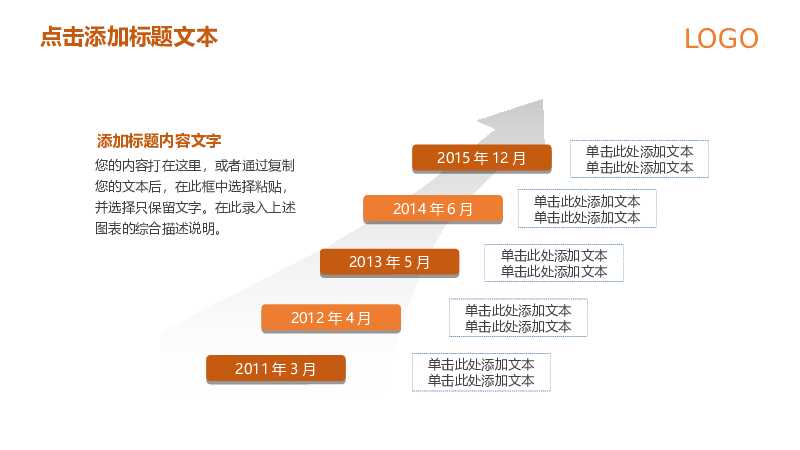 点击添加标题文本

LOGO

添加标题内容文字

您的内容打在这里，或者通过复制您的文本后，在此框中选择粘贴，并选择只保留文字。在此录入上述图表的综合描述说明。

2015 年 12 月

单击此处添加文本
单击此处添加文本

2014 年 6 月

单击此处添加文本
单击此处添加文本

2013 年 5 月

单击此处添加文本
单击此处添加文本

2012 年 4 月

单击此处添加文本
单击此处添加文本

2011 年 3 月

单击此处添加文本
单击此处添加文本